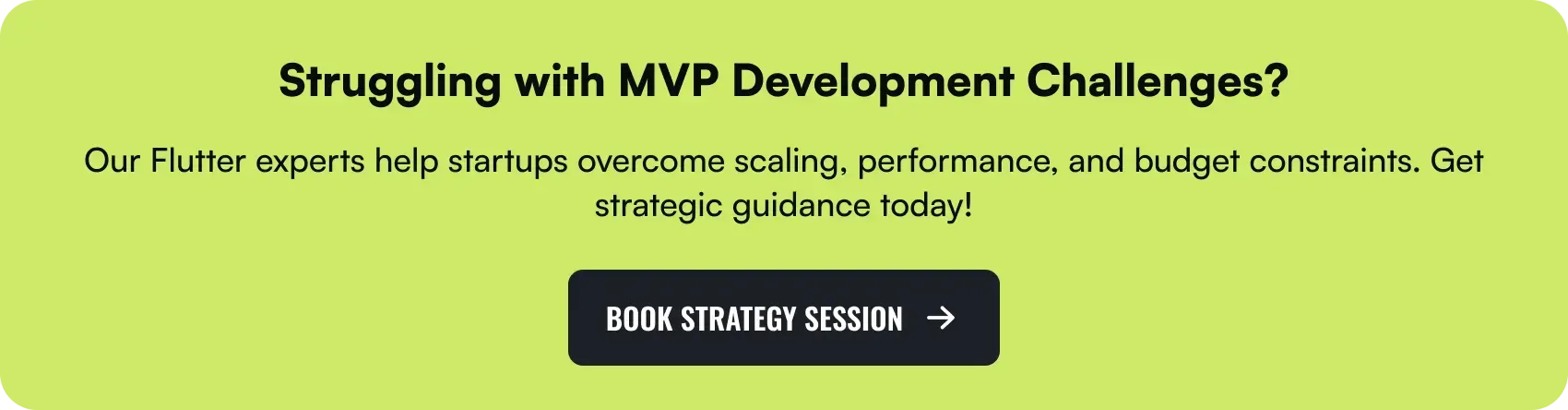 Struggling with MVP Development Challenges?

Our Flutter experts help startups overcome scaling, performance, and budget constraints. Get strategic guidance today!

BOOK STRATEGY SESSION →